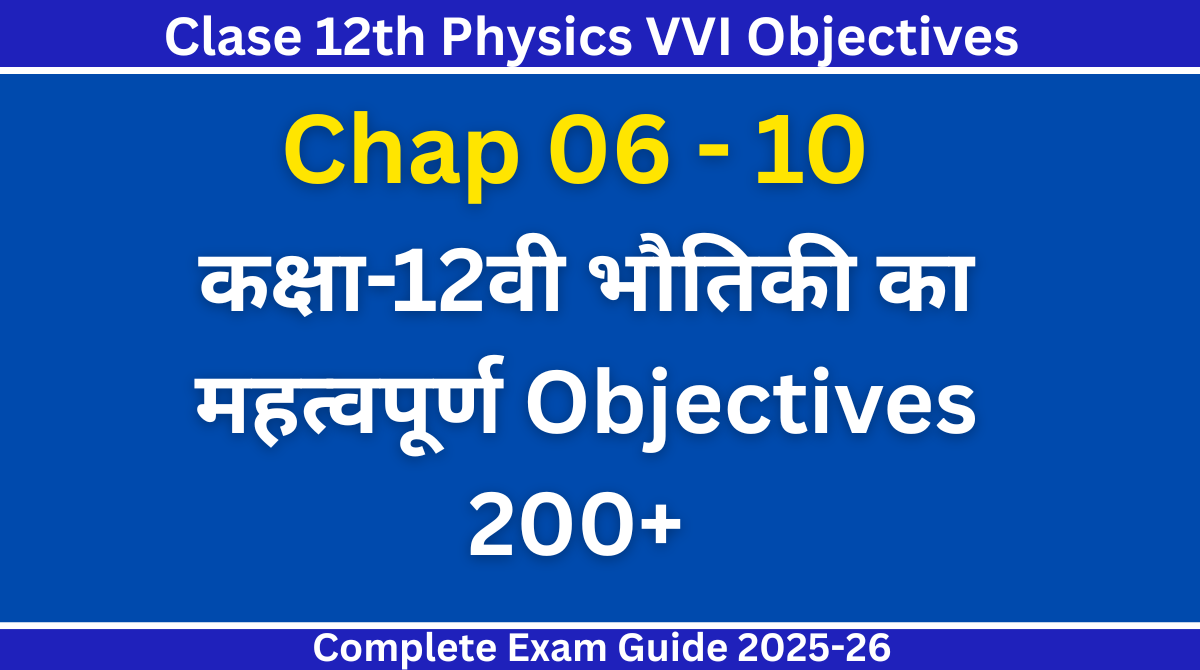 Clase 12th Physics VVI Objectives

Chap 06 - 10

कक्षा-12वी भौतिकी का महत्वपूर्ण Objectives 200+

Complete Exam Guide 2025-26